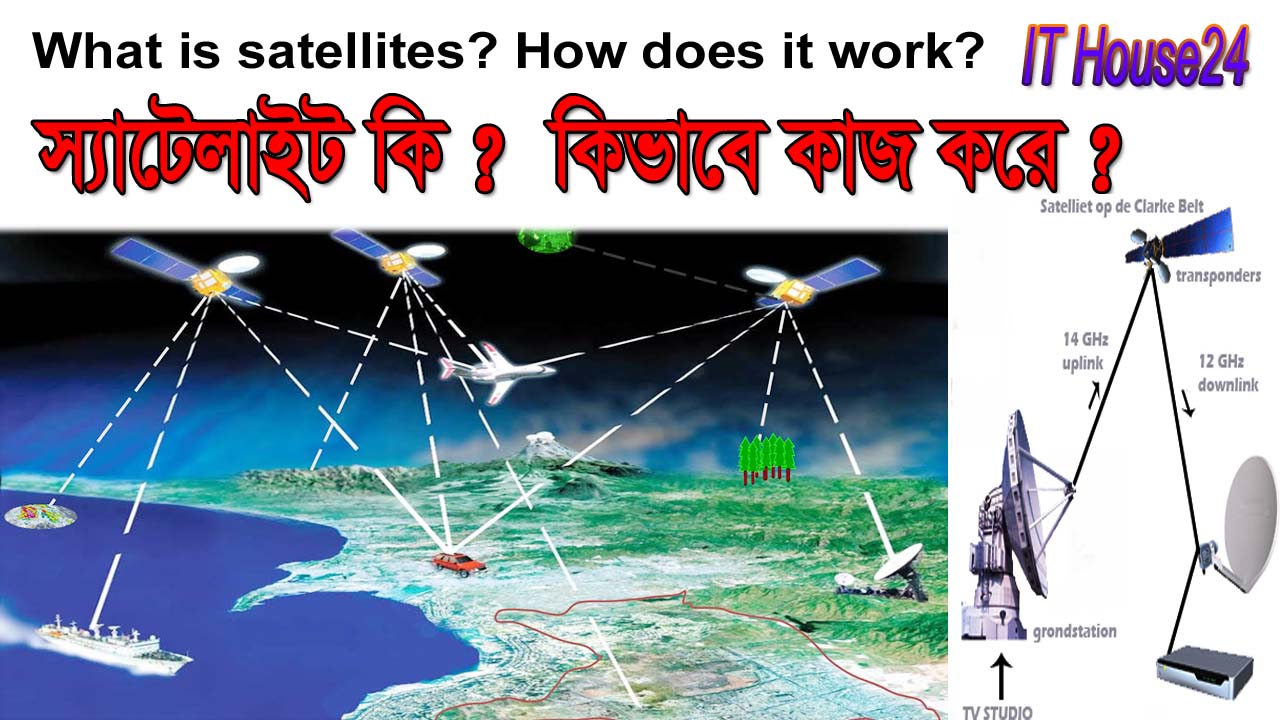 What is satellites? How does it work?

IT House24

স্যাটেলাইট কি ? কিভাবে কাজ করে ?

Satelliet op de Clarke Belt

transponders

14 GHz uplink

12 GHz downlink

grondstation

TV STUDIO